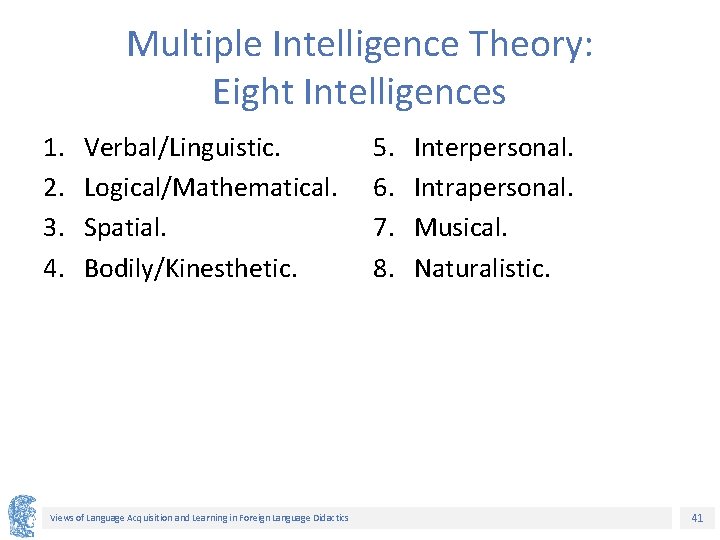 Multiple Intelligence Theory:
Eight Intelligences

1. Verbal/Linguistic.
2. Logical/Mathematical.
3. Spatial.
4. Bodily/Kinesthetic.

5. Interpersonal.
6. Intrapersonal.
7. Musical.
8. Naturalistic.

Views of Language Acquisition and Learning in Foreign Language Didactics

41